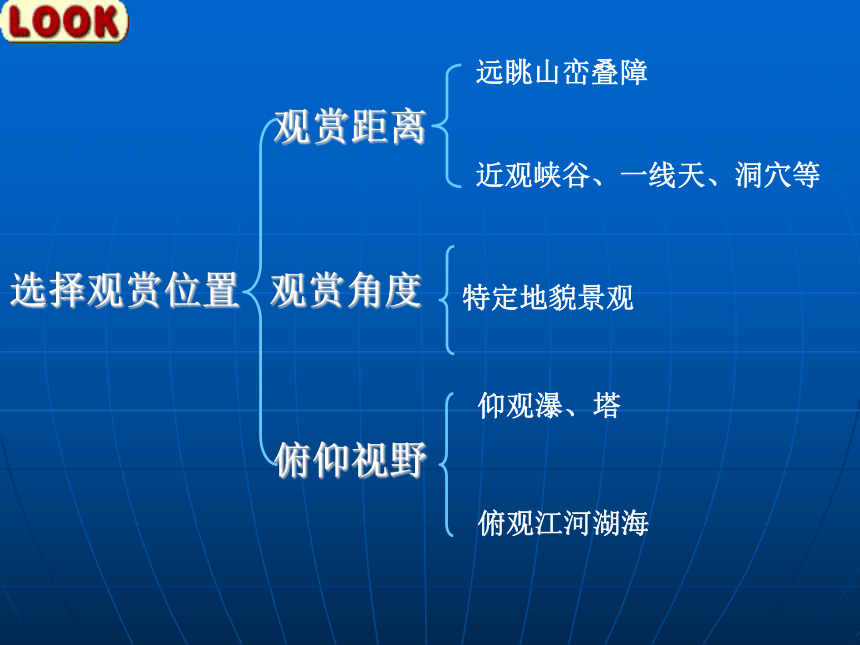 LOOK

选择观赏位置

观赏距离

远眺山峦叠障

近观峡谷、一线天、洞穴等

观赏角度

特定地貌景观

俯仰视野

仰观瀑、塔

俯观江河湖海